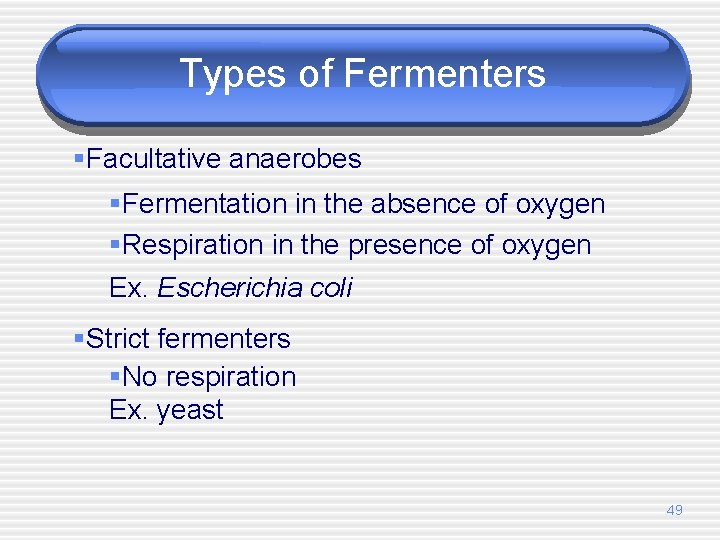 Types of Fermenters

▪Facultative anaerobes

▪Fermentation in the absence of oxygen

▪Respiration in the presence of oxygen

Ex. Escherichia coli

▪Strict fermenters

▪No respiration

Ex. yeast

49